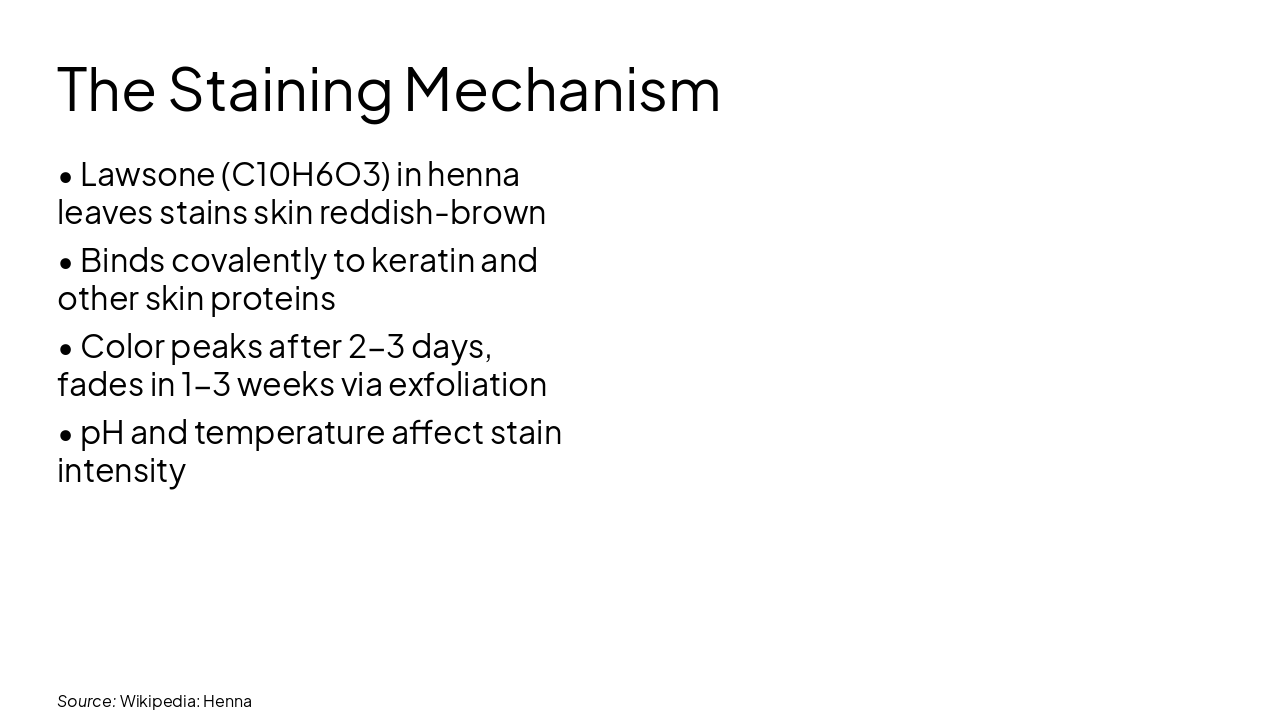 The Staining Mechanism

• Lawsone (C10H6O3) in henna leaves stains skin reddish-brown

• Binds covalently to keratin and other skin proteins

• Color peaks after 2–3 days, fades in 1–3 weeks via exfoliation

• pH and temperature affect stain intensity

Source: Wikipedia: Henna